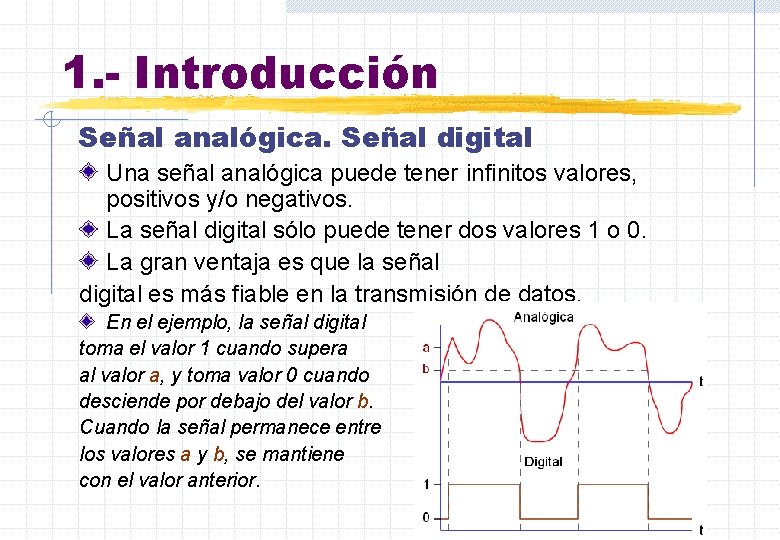 1.- Introducción

Señal analógica. Señal digital

Una señal analógica puede tener infinitos valores, positivos y/o negativos.

La señal digital sólo puede tener dos valores 1 o 0.

La gran ventaja es que la señal digital es más fiable en la transmisión de datos.

En el ejemplo, la señal digital toma el valor 1 cuando supera al valor a, y toma valor 0 cuando desciende por debajo del valor b. Cuando la señal permanece entre los valores a y b, se mantiene con el valor anterior.

Analógica
a
b
t
Digital
1
0
t